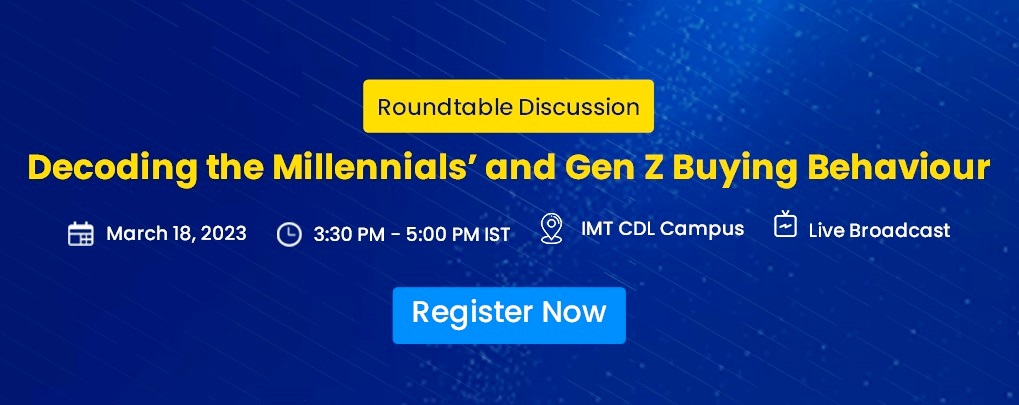 Roundtable Discussion

Decoding the Millennials' and Gen Z Buying Behaviour

March 18, 2023 3:30 PM - 5:00 PM IST IMT CDL Campus Live Broadcast

Register Now